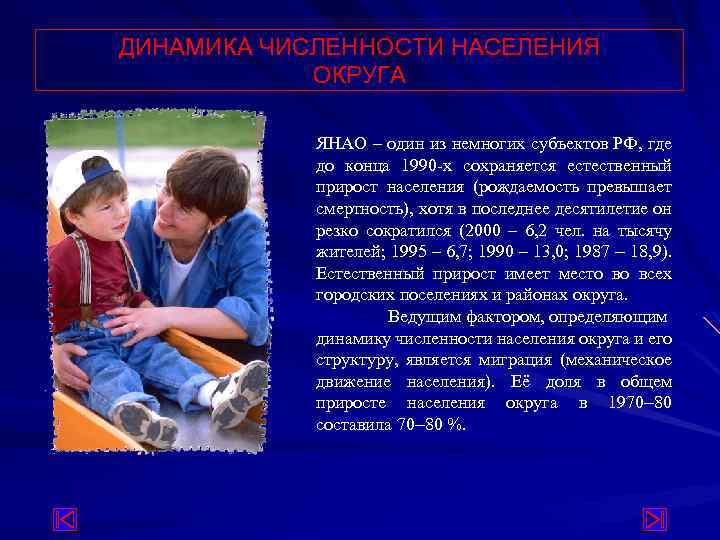 ДИНАМИКА ЧИСЛЕННОСТИ НАСЕЛЕНИЯ ОКРУГА

ЯНАО – один из немногих субъектов РФ, где до конца 1990-х сохраняется естественный прирост населения (рождаемость превышает смертность), хотя в последнее десятилетие он резко сократился (2000 – 6,2 чел. на тысячу жителей; 1995 – 6,7; 1990 – 13,0; 1987 – 18,9). Естественный прирост имеет место во всех городских поселениях и районах округа.

Ведущим фактором, определяющим динамику численности населения округа и его структуру, является миграция (механическое движение населения). Её доля в общем приросте населения округа в 1970–80 составила 70–80 %.